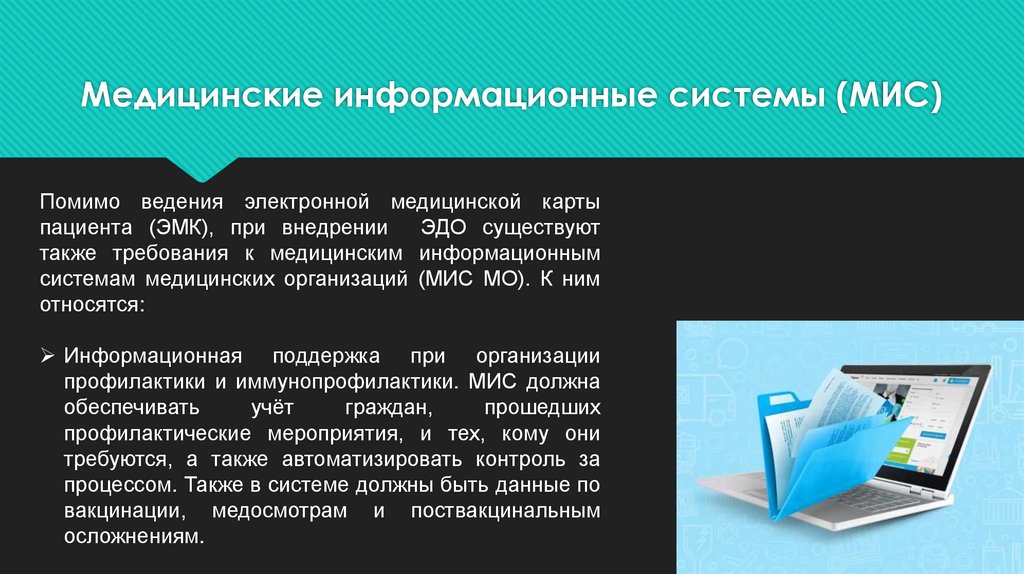 Медицинские информационные системы (МИС)

Помимо ведения электронной медицинской карты пациента (ЭМК), при внедрении ЭДО существуют также требования к медицинским информационным системам медицинских организаций (МИС МО). К ним относятся:

➢ Информационная поддержка при организации профилактики и иммунопрофилактики. МИС должна обеспечивать учёт граждан, прошедших профилактические мероприятия, и тех, кому они требуются, а также автоматизировать контроль за процессом. Также в системе должны быть данные по вакцинации, медосмотрам и поствакцинальным осложнениям.